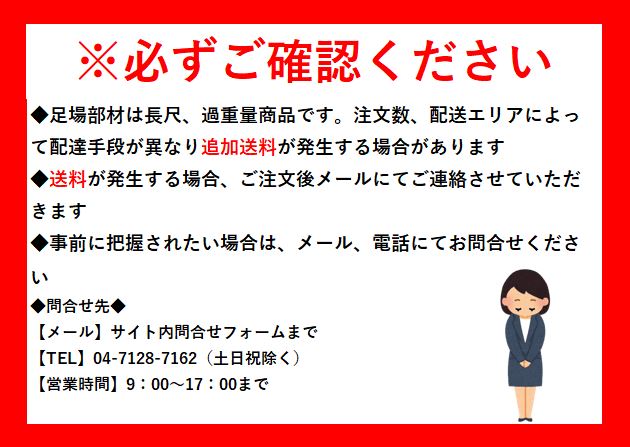 ※必ずご確認ください

◆足場部材は長尺、過重量商品です。注文数、配送エリアによって配達手段が異なり追加送料が発生する場合があります

◆送料が発生する場合、ご注文後メールにてご連絡させていただきます

◆事前に把握されたい場合は、メール、電話にてお問合せください

◆問合せ先◆
【メール】サイト内問合せフォームまで
【TEL】04-7128-7162（土日祝除く）
【営業時間】9：00～17：00まで